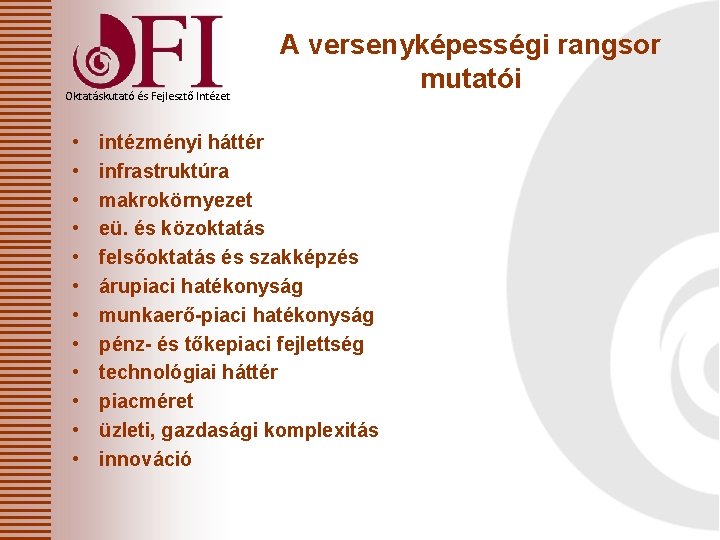 OFI
Oktatáskutató és Fejlesztő Intézet

A versenyképességi rangsor mutatói

• intézményi háttér
• infrastruktúra
• makrokörnyezet
• eü. és közoktatás
• felsőoktatás és szakképzés
• árupiaci hatékonyság
• munkaerő-piaci hatékonyság
• pénz- és tőkepiaci fejlettség
• technológiai háttér
• piacméret
• üzleti, gazdasági komplexitás
• innováció